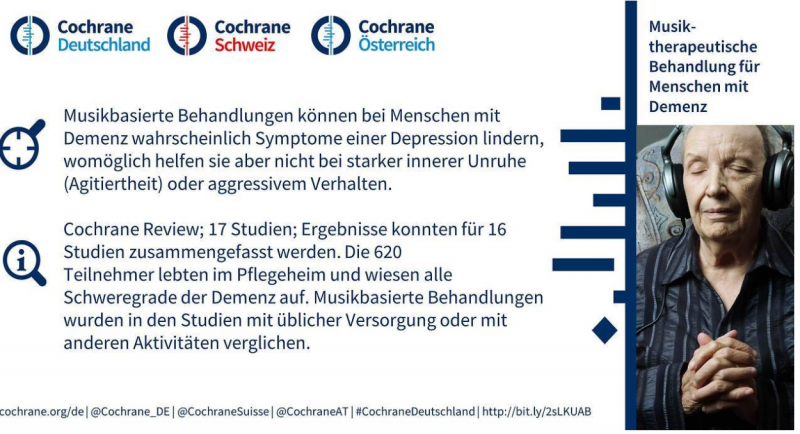 Cochrane Deutschland

Cochrane Schweiz

Cochrane Österreich

Musiktherapeutische Behandlung für Menschen mit Demenz

Musikbasierte Behandlungen können bei Menschen mit Demenz wahrscheinlich Symptome einer Depression lindern, womöglich helfen sie aber nicht bei starker innerer Unruhe (Agitiertheit) oder aggressivem Verhalten.

Cochrane Review; 17 Studien; Ergebnisse konnten für 16 Studien zusammengefasst werden. Die 620 Teilnehmer lebten im Pflegeheim und wiesen alle Schweregrade der Demenz auf. Musikbasierte Behandlungen wurden in den Studien mit üblicher Versorgung oder mit anderen Aktivitäten verglichen.

cochrane.org/de | @Cochrane_DE | @CochraneSuisse | @CochraneAT | #CochraneDeutschland | http://bit.ly/2sLKUAB